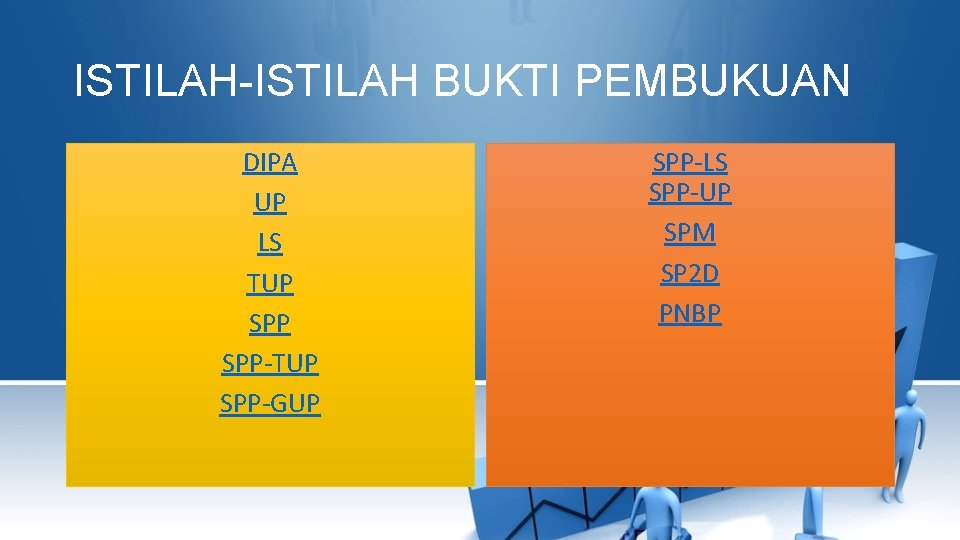 ISTILAH-ISTILAH BUKTI PEMBUKUAN

DIPA
UP
LS
TUP
SPP
SPP-TUP
SPP-GUP

SPP-LS
SPP-UP
SPM
SP2D
PNBP